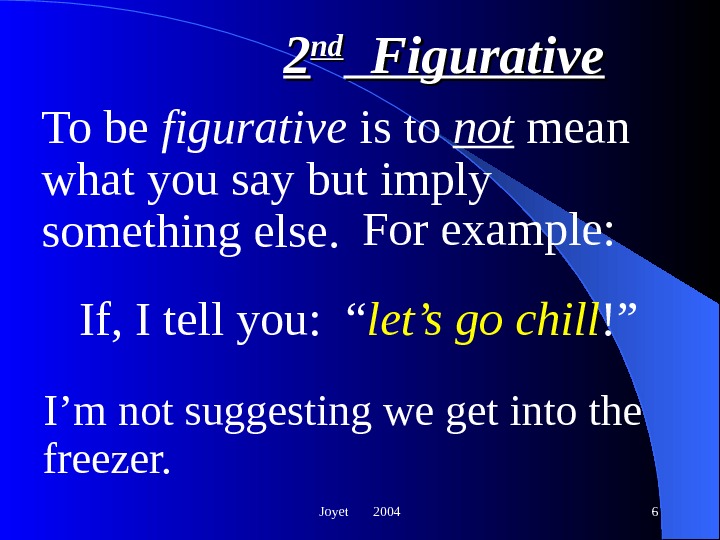 2nd Figurative

To be figurative is to not mean what you say but imply something else. For example:

If, I tell you: “let’s go chill!”

I’m not suggesting we get into the freezer.

Joyet 2004

6